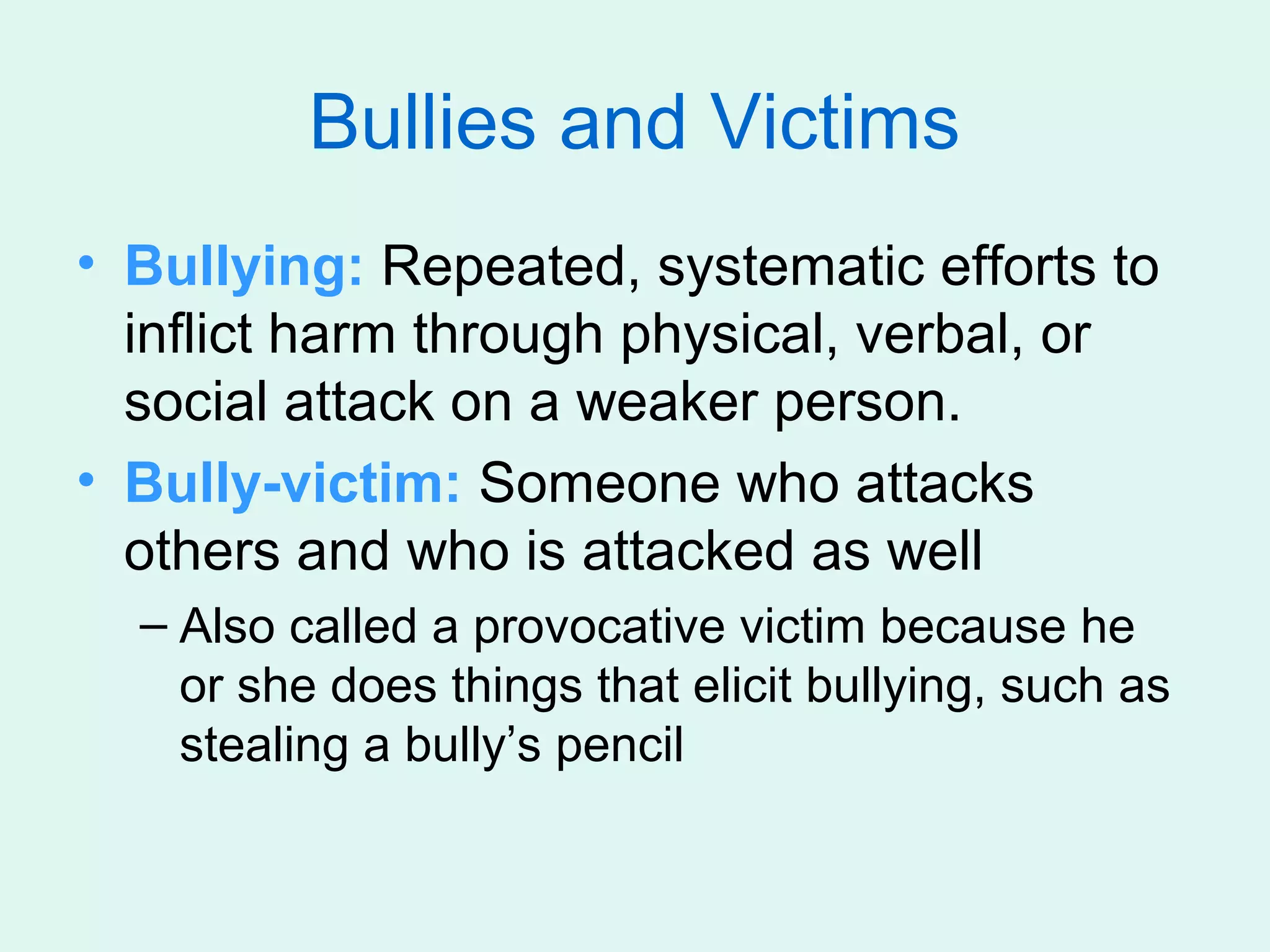 Bullies and Victims

• Bullying: Repeated, systematic efforts to inflict harm through physical, verbal, or social attack on a weaker person.

• Bully-victim: Someone who attacks others and who is attacked as well

– Also called a provocative victim because he or she does things that elicit bullying, such as stealing a bully’s pencil